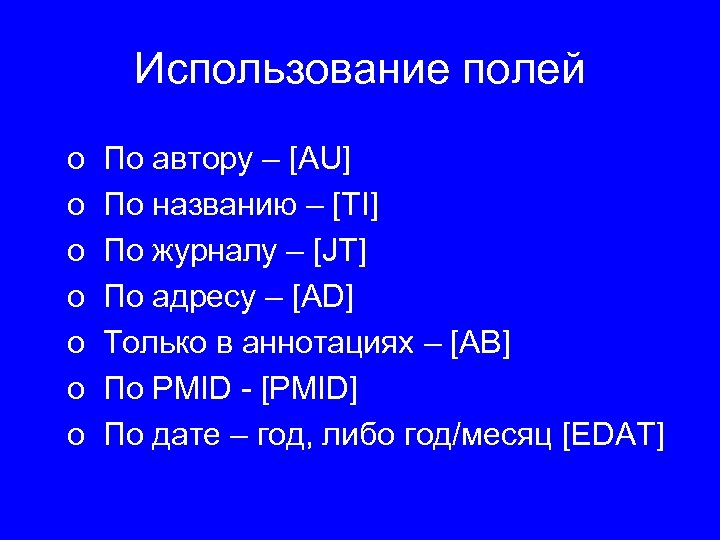 Использование полей

o По автору – [AU]
o По названию – [TI]
o По журналу – [JT]
o По адресу – [AD]
o Только в аннотациях – [AB]
o По PMID - [PMID]
o По дате – год, либо год/месяц [EDAT]